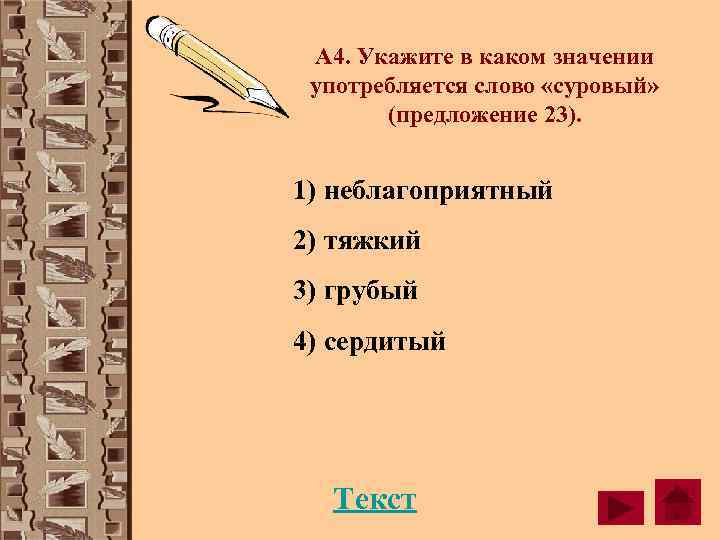 А4. Укажите в каком значении употребляется слово «суровый» (предложение 23).

1) неблагоприятный

2) тяжкий

3) грубый

4) сердитый

Текст